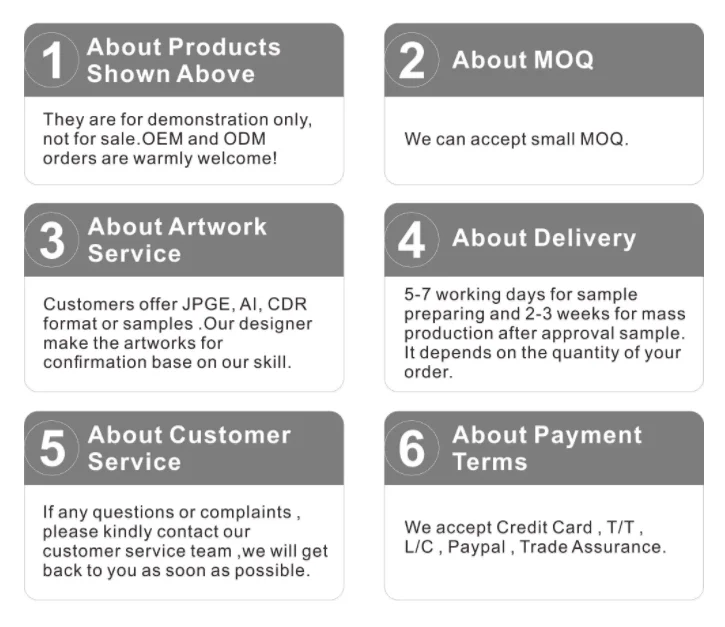 1 About Products Shown Above

They are for demonstration only, not for sale.OEM and ODM orders are warmly welcome!

2 About MOQ

We can accept small MOQ.

3 About Artwork Service

Customers offer JPGE, AI, CDR format or samples .Our designer make the artworks for confirmation base on our skill.

4 About Delivery

5-7 working days for sample preparing and 2-3 weeks for mass production after approval sample. It depends on the quantity of your order.

5 About Customer Service

If any questions or complaints , please kindly contact our customer service team ,we will get back to you as soon as possible.

6 About Payment Terms

We accept Credit Card , T/T , L/C , Paypal , Trade Assurance.